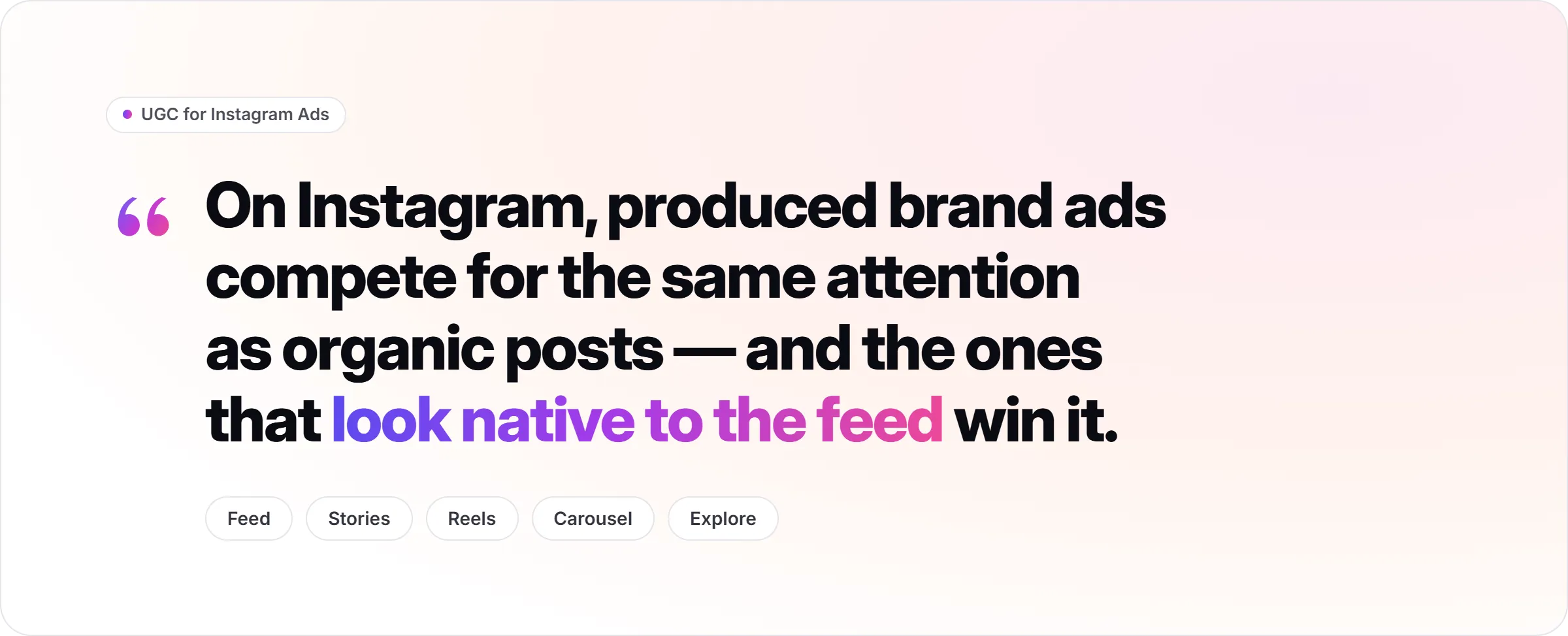 UGC for Instagram Ads

“ On Instagram, produced brand ads compete for the same attention as organic posts — and the ones that look native to the feed win it.

Feed
Stories
Reels
Carousel
Explore